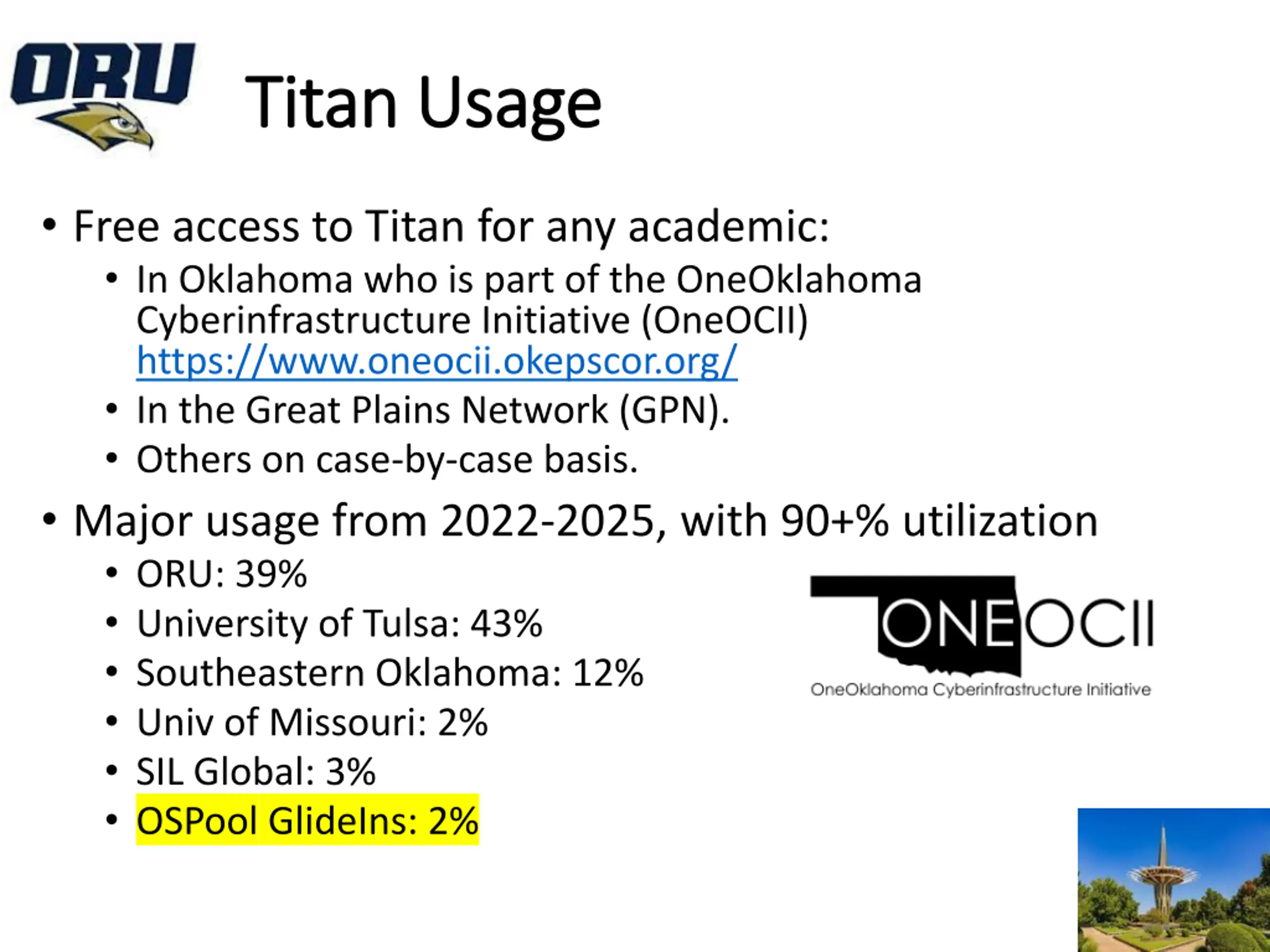 ORU

Titan Usage

• Free access to Titan for any academic:
  • In Oklahoma who is part of the OneOklahoma Cyberinfrastructure Initiative (OneOCII) https://www.oneocii.okepscor.org/
  • In the Great Plains Network (GPN).
  • Others on case-by-case basis.
• Major usage from 2022-2025, with 90+% utilization
  • ORU: 39%
  • University of Tulsa: 43%
  • Southeastern Oklahoma: 12%
  • Univ of Missouri: 2%
  • SIL Global: 3%
  • OSPool GlideIns: 2%

ONEOCII
OneOklahoma Cyberinfrastructure Initiative